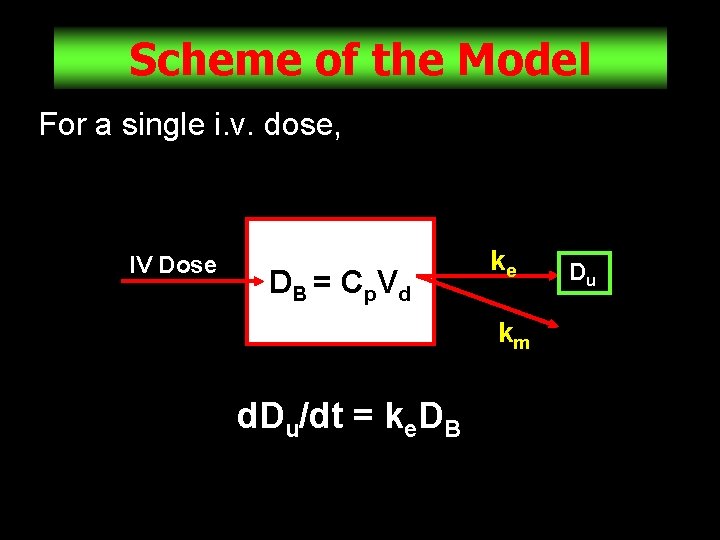 Scheme of the Model

For a single i.v. dose,

IV Dose

$D_B = C_pV_d$

$k_e$

$D_u$

$k_m$

$dD_u/dt = k_eD_B$